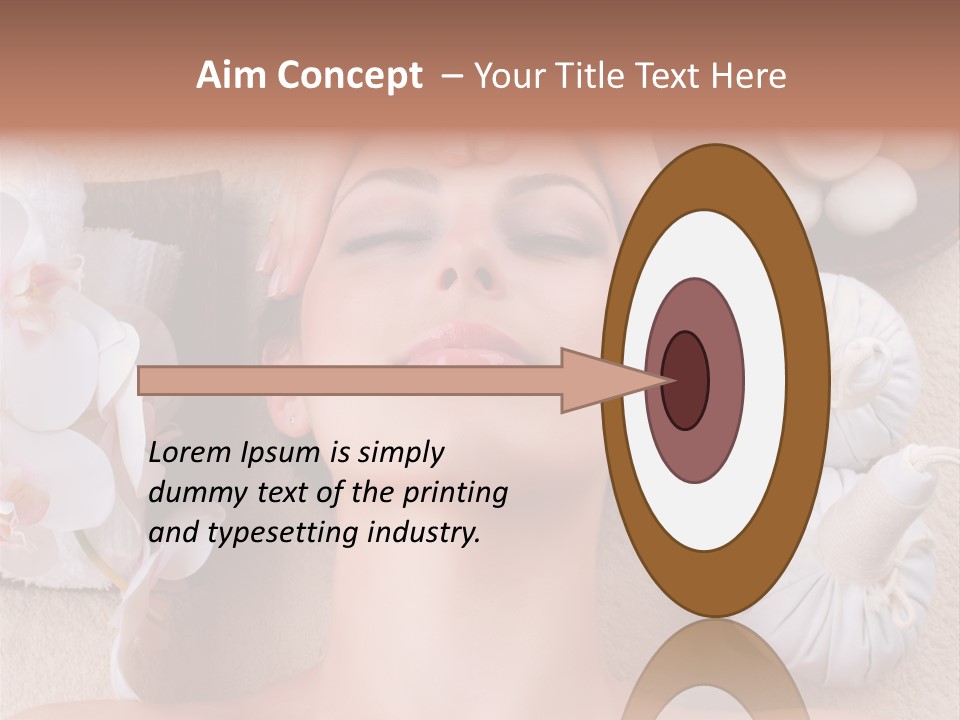 Aim Concept – Your Title Text Here

Lorem Ipsum is simply dummy text of the printing and typesetting industry.